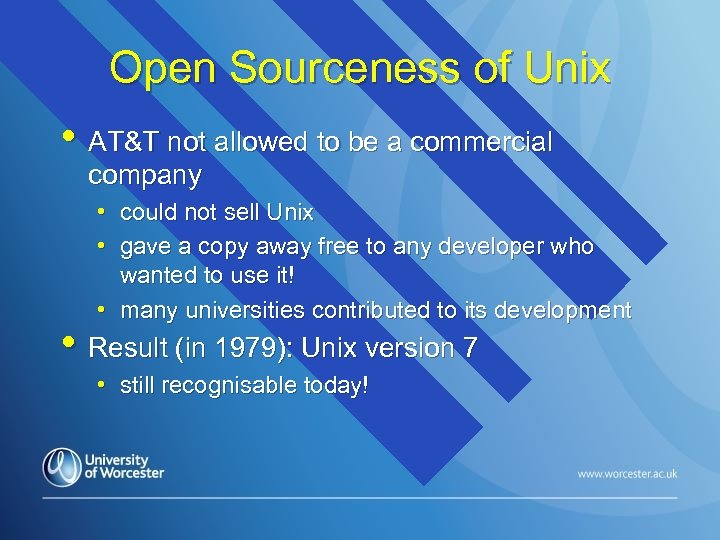 Open Sourceness of Unix

• AT&T not allowed to be a commercial company
  • could not sell Unix
  • gave a copy away free to any developer who wanted to use it!
  • many universities contributed to its development
• Result (in 1979): Unix version 7
  • still recognisable today!

University of Worcester

www.worcester.ac.uk